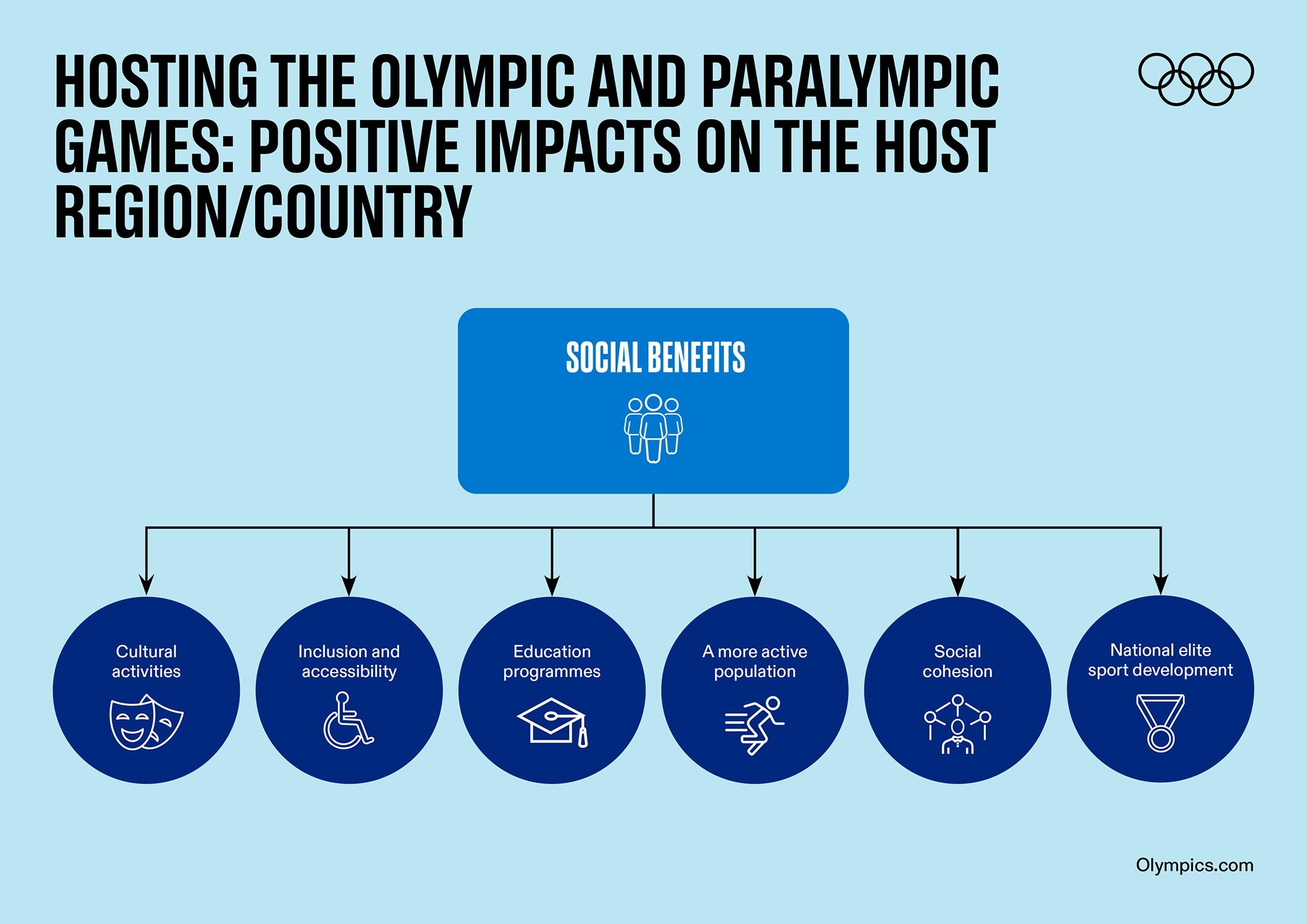 HOSTING THE OLYMPIC AND PARALYMPIC GAMES: POSITIVE IMPACTS ON THE HOST REGION/COUNTRY

SOCIAL BENEFITS

Cultural activities

Inclusion and accessibility

Education programmes

A more active population

Social cohesion

National elite sport development

Olympics.com